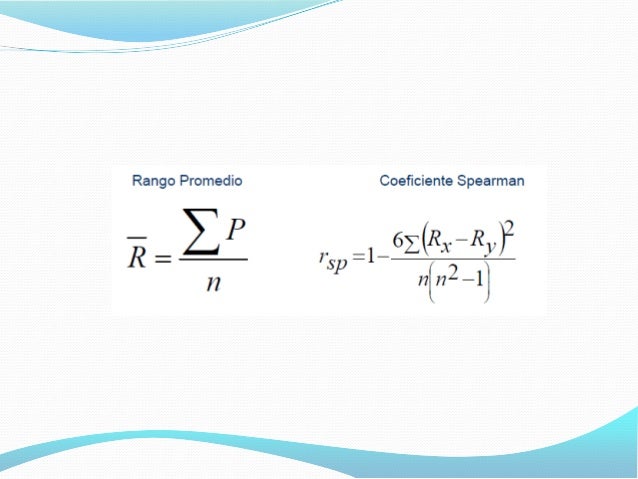 Rango Promedio

$\overline{R} = \frac{\sum P}{n}$

Coeficiente Spearman

$r_{sp} = 1 - \frac{6\sum (R_x - R_y)^2}{n(n^2 - 1)}$